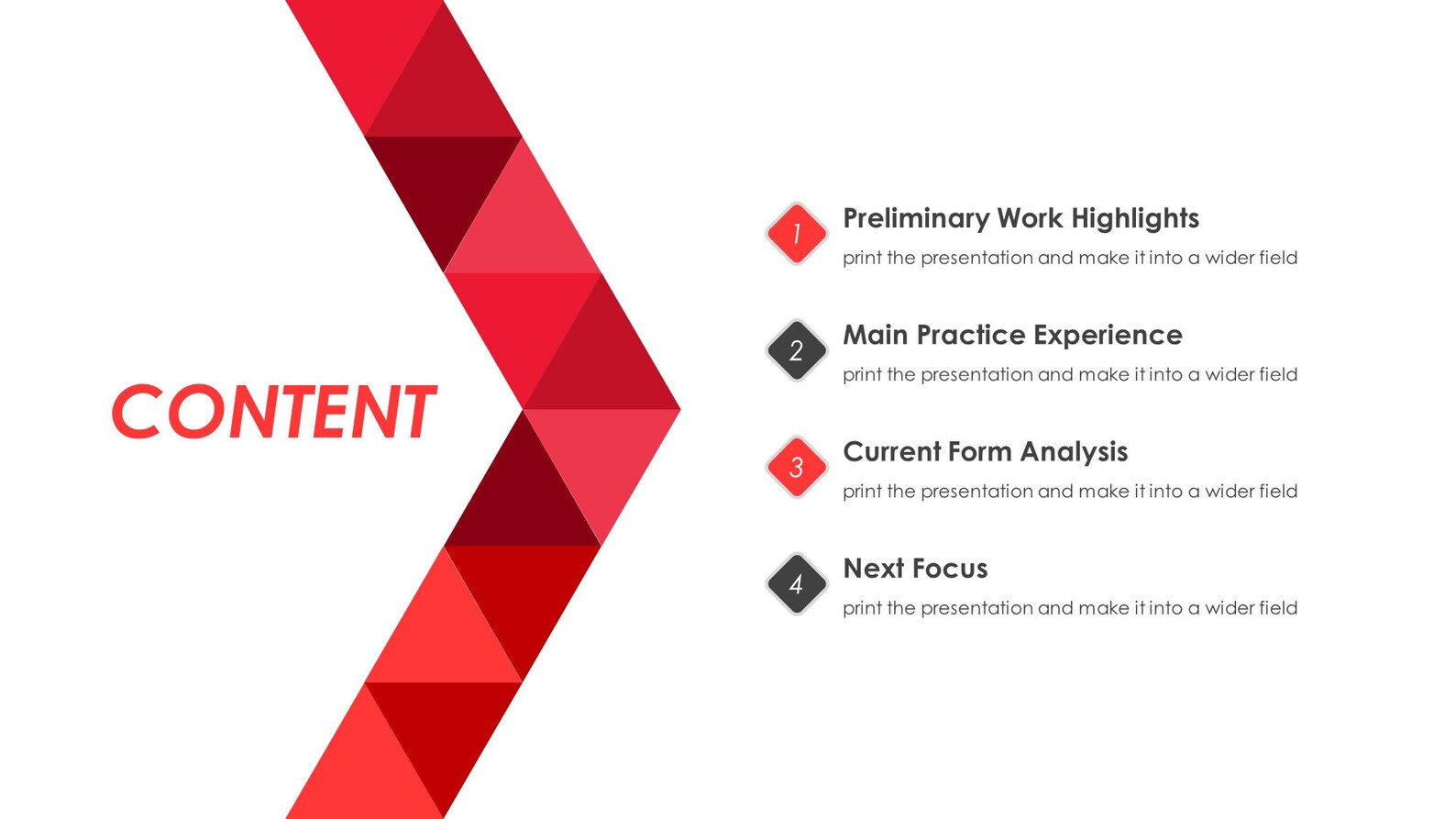 CONTENT

1
Preliminary Work Highlights
print the presentation and make it into a wider field

2
Main Practice Experience
print the presentation and make it into a wider field

3
Current Form Analysis
print the presentation and make it into a wider field

4
Next Focus
print the presentation and make it into a wider field